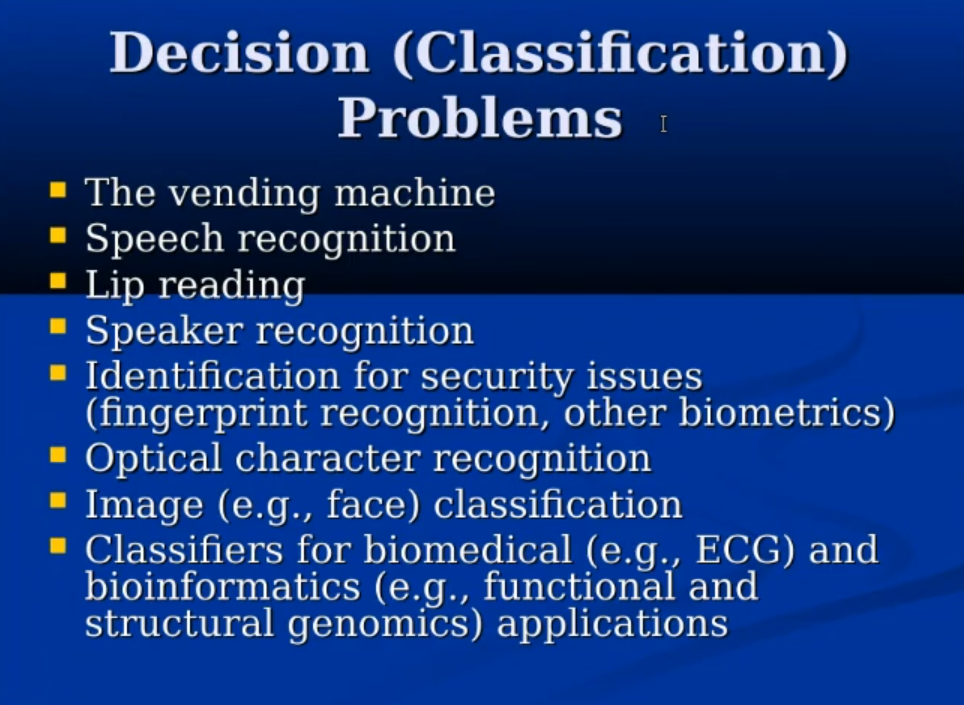 Decision (Classification) Problems

- The vending machine
- Speech recognition
- Lip reading
- Speaker recognition
- Identification for security issues (fingerprint recognition, other biometrics)
- Optical character recognition
- Image (e.g., face) classification
- Classifiers for biomedical (e.g., ECG) and bioinformatics (e.g., functional and structural genomics) applications